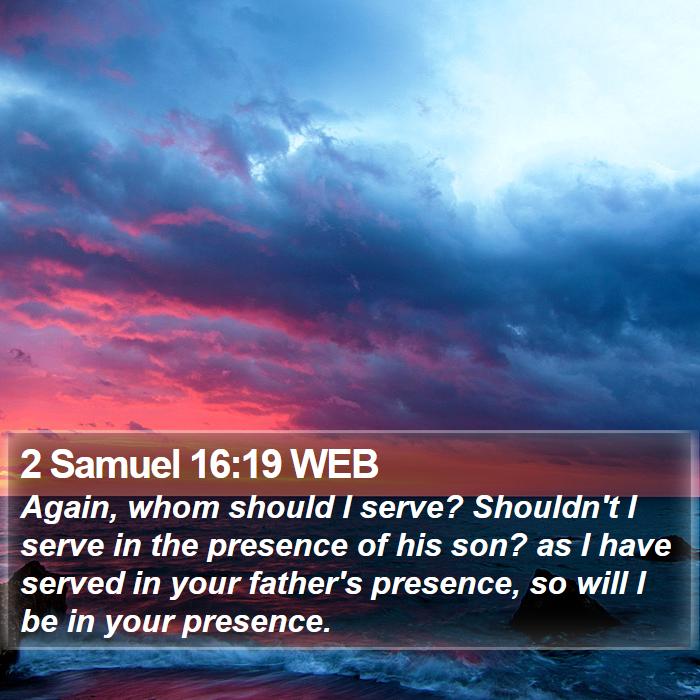 2 Samuel 16:19 WEB
Again, whom should I serve? Shouldn't I serve in the presence of his son? as I have served in your father's presence, so will I be in your presence.